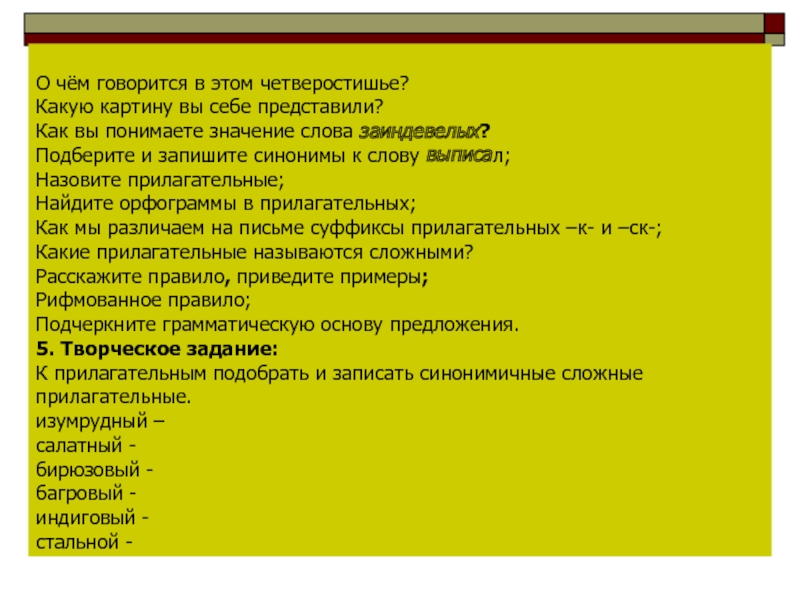 О чём говорится в этом четверостишье?
Какую картину вы себе представили?
Как вы понимаете значение слова заиндевелых?
Подберите и запишите синонимы к слову выписал;
Назовите прилагательные;
Найдите орфограммы в прилагательных;
Как мы различаем на письме суффиксы прилагательных –к- и –ск-;
Какие прилагательные называются сложными?
Расскажите правило, приведите примеры;
Рифмованное правило;
Подчеркните грамматическую основу предложения.
5. Творческое задание:
К прилагательным подобрать и записать синонимичные сложные прилагательные.
изумрудный –
салатный -
бирюзовый -
багровый -
индиговый -
стальной -